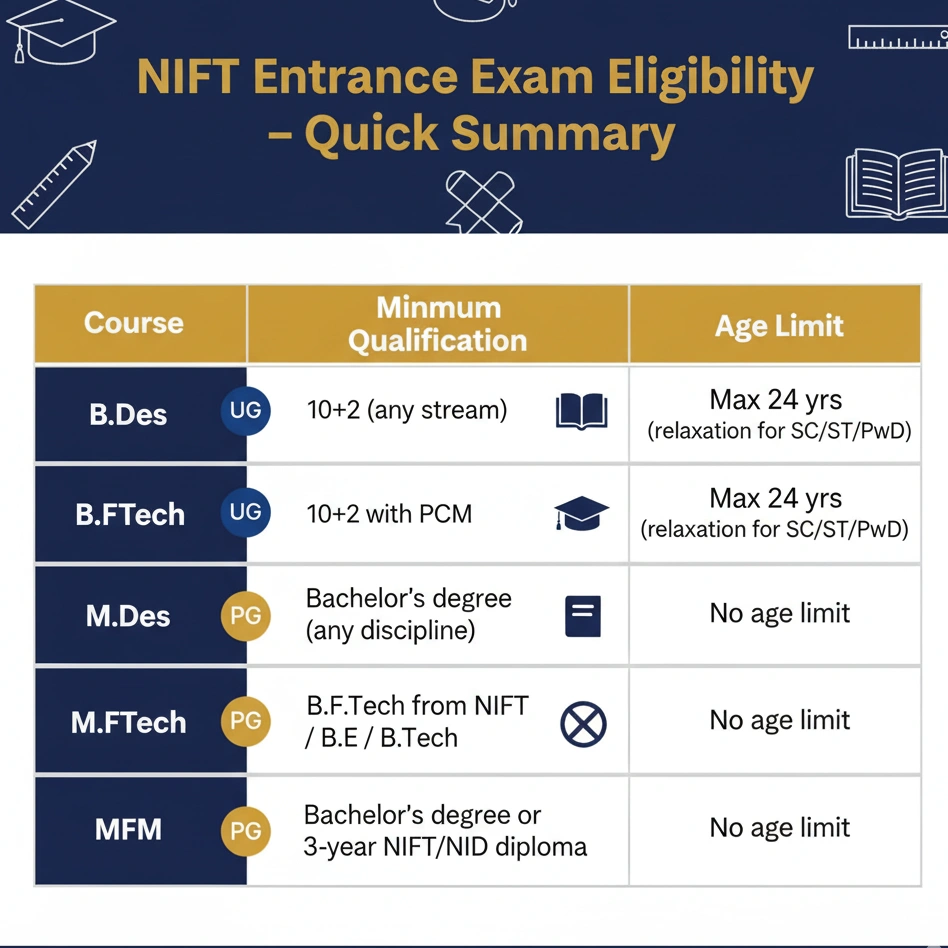 NIFT Entrance Exam Eligibility – Quick Summary

| Course | Minmum Qualification | Age Limit |
|---|---|---|
| B.Des UG | 10+2 (any stream) | Max 24 yrs (relaxation for SC/ST/PwD) |
| B.FTech UG | 10+2 with PCM | Max 24 yrs (relaxation for SC/ST/PwD) |
| M.Des PG | Bachelor's degree (any discipline) | No age limit |
| M.FTech PG | B.F.Tech from NIFT / B.E / B.Tech | No age limit |
| MFM PG | Bachelor's degree or 3-year NIFT/NID diploma | No age limit |